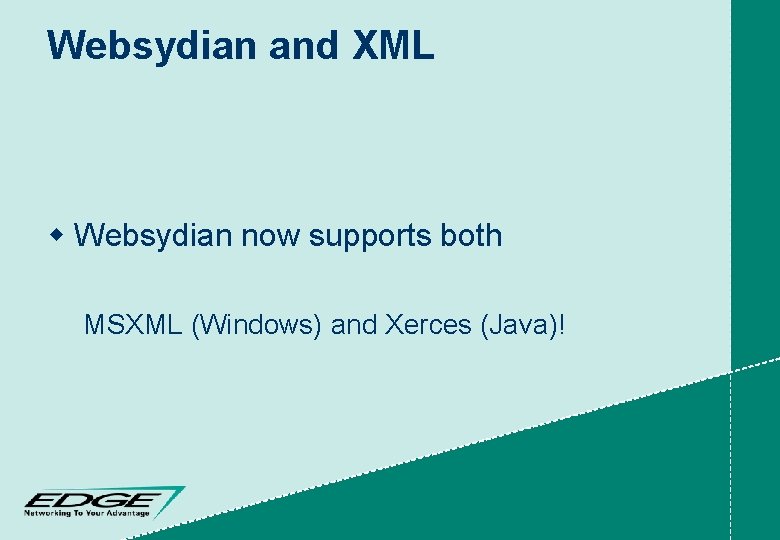 Websydian and XML

Websydian now supports both

MSXML (Windows) and Xerces (Java)!

EDGE
Networking To Your Advantage